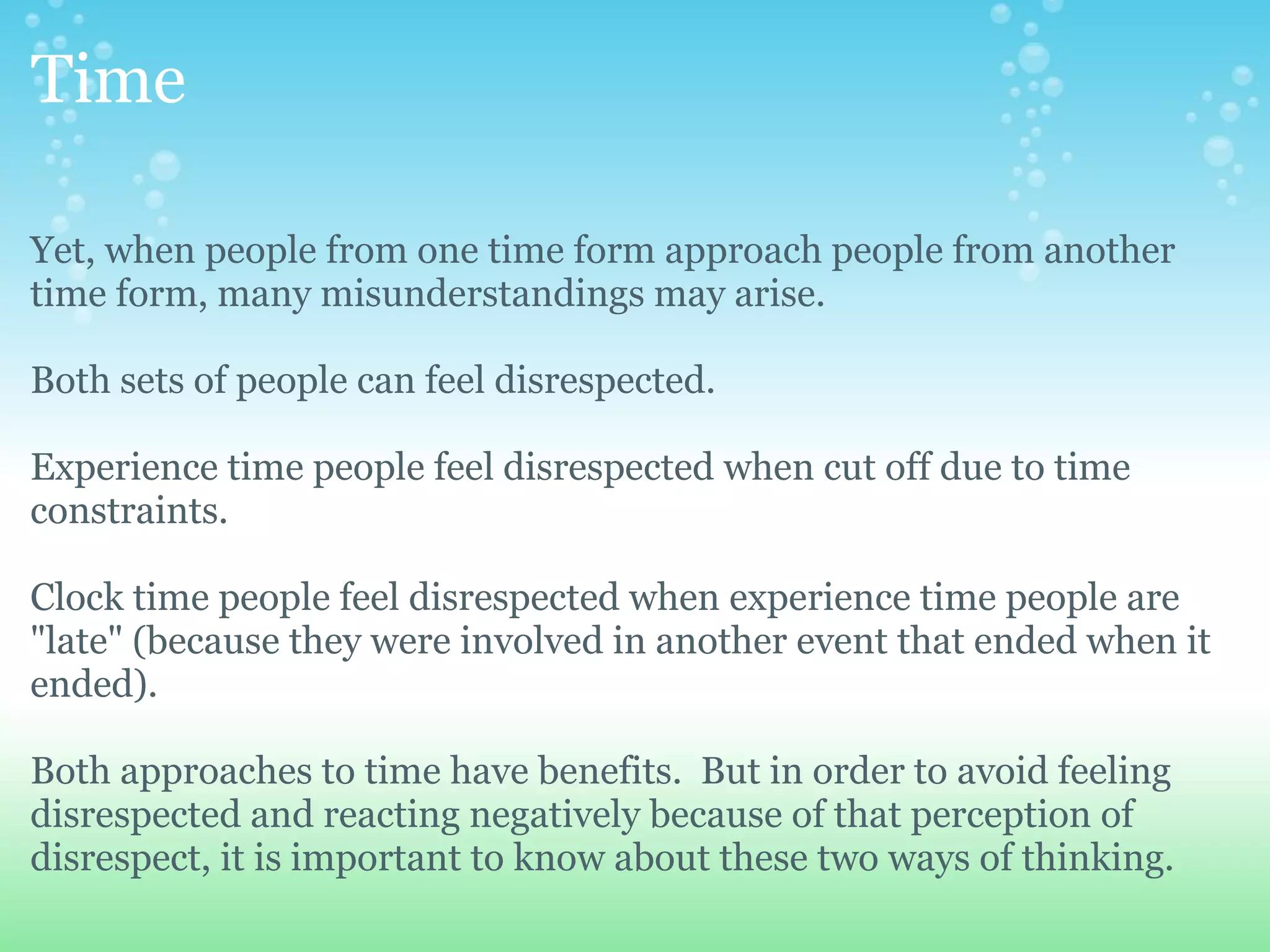 Time

Yet, when people from one time form approach people from another time form, many misunderstandings may arise.

Both sets of people can feel disrespected.

Experience time people feel disrespected when cut off due to time constraints.

Clock time people feel disrespected when experience time people are "late" (because they were involved in another event that ended when it ended).

Both approaches to time have benefits.  But in order to avoid feeling disrespected and reacting negatively because of that perception of disrespect, it is important to know about these two ways of thinking.